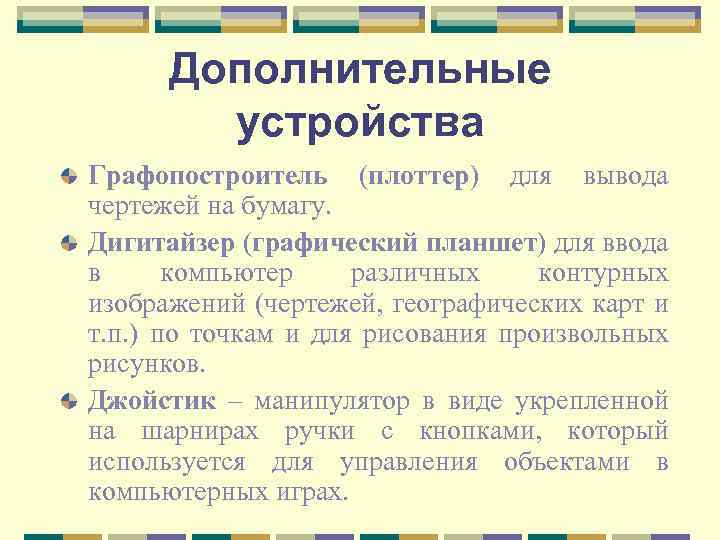 Дополнительные устройства

Графопостроитель (плоттер) для вывода чертежей на бумагу.

Дигитайзер (графический планшет) для ввода в компьютер различных контурных изображений (чертежей, географических карт и т.п.) по точкам и для рисования произвольных рисунков.

Джойстик – манипулятор в виде укрепленной на шарнирах ручки с кнопками, который используется для управления объектами в компьютерных играх.